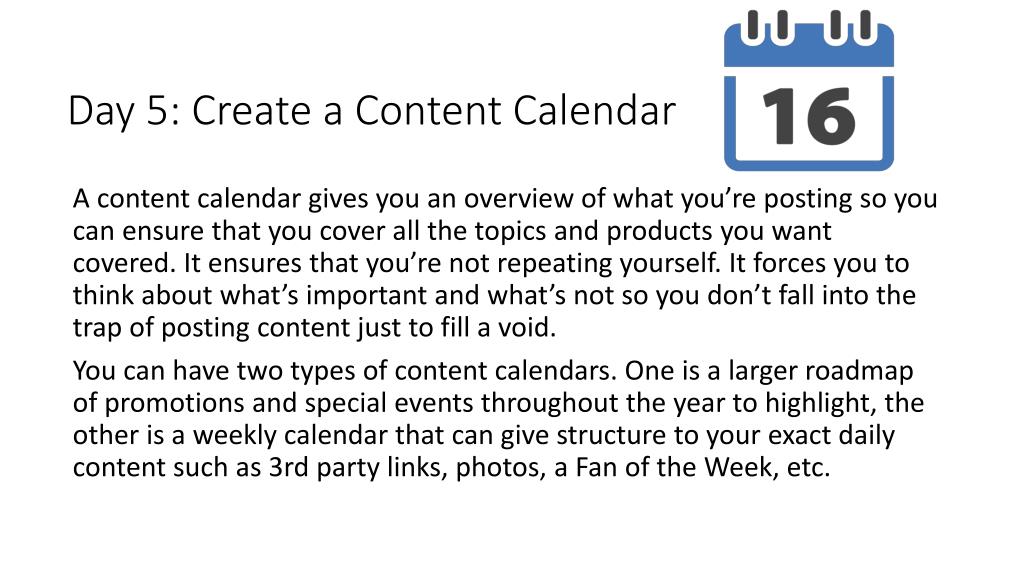 Day 5: Create a Content Calendar

16

A content calendar gives you an overview of what you’re posting so you can ensure that you cover all the topics and products you want covered. It ensures that you’re not repeating yourself. It forces you to think about what’s important and what’s not so you don’t fall into the trap of posting content just to fill a void.

You can have two types of content calendars. One is a larger roadmap of promotions and special events throughout the year to highlight, the other is a weekly calendar that can give structure to your exact daily content such as 3rd party links, photos, a Fan of the Week, etc.